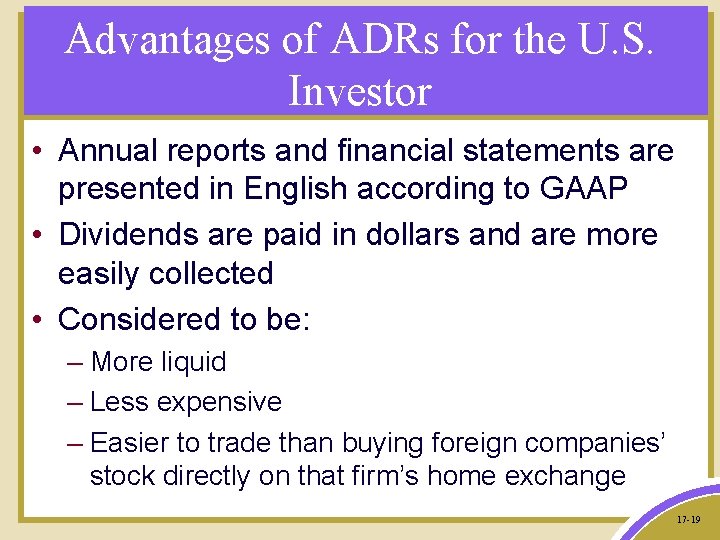 Advantages of ADRs for the U.S. Investor

• Annual reports and financial statements are presented in English according to GAAP
• Dividends are paid in dollars and are more easily collected
• Considered to be:
– More liquid
– Less expensive
– Easier to trade than buying foreign companies' stock directly on that firm's home exchange

17-19